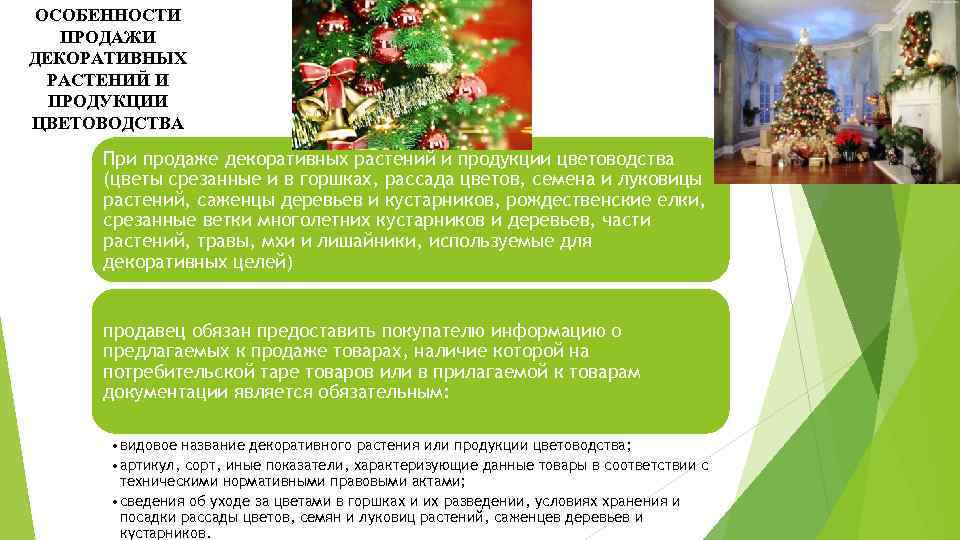 ОСОБЕННОСТИ ПРОДАЖИ ДЕКОРАТИВНЫХ РАСТЕНИЙ И ПРОДУКЦИИ ЦВЕТОВОДСТВА

При продаже декоративных растений и продукции цветоводства (цветы срезанные и в горшках, рассада цветов, семена и луковицы растений, саженцы деревьев и кустарников, рождественские елки, срезанные ветки многолетних кустарников и деревьев, части растений, травы, мхи и лишайники, используемые для декоративных целей)

продавец обязан предоставить покупателю информацию о предлагаемых к продаже товарах, наличие которой на потребительской таре товаров или в прилагаемой к товарам документации является обязательным:

• видовое название декоративного растения или продукции цветоводства;
• артикул, сорт, иные показатели, характеризующие данные товары в соответствии с техническими нормативными правовыми актами;
• сведения об уходе за цветами в горшках и их разведении, условиях хранения и посадки рассады цветов, семян и луковиц растений, саженцев деревьев и кустарников.